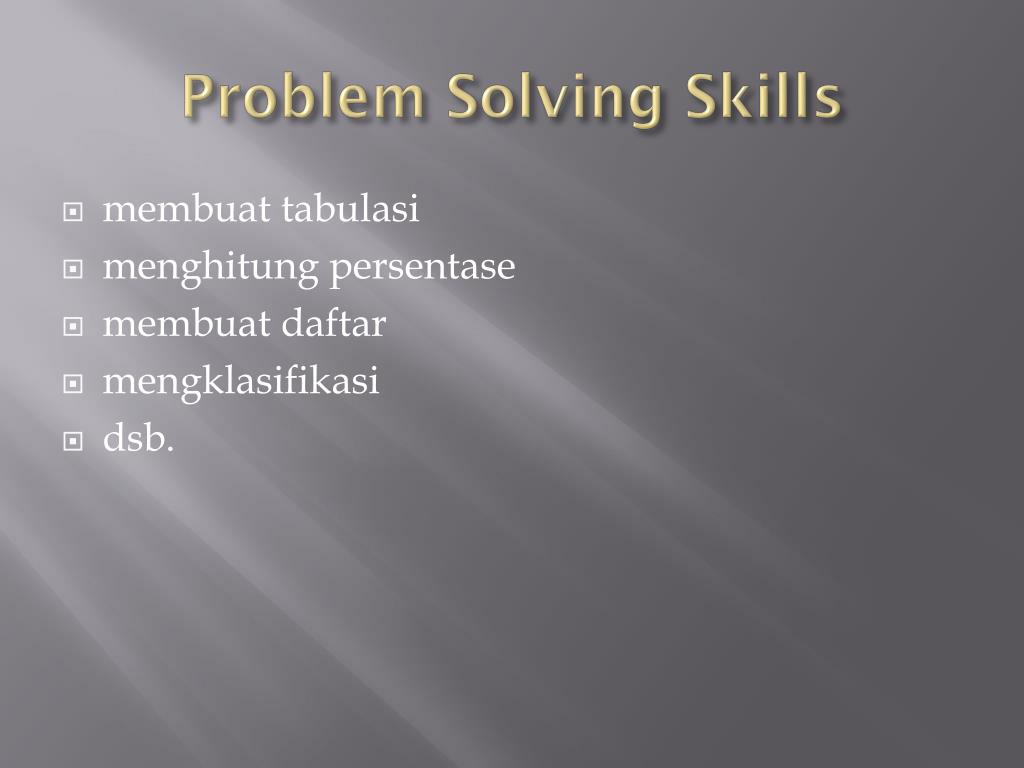 Problem Solving Skills

membuat tabulasi
menghitung persentase
membuat daftar
mengklasifikasi
dsb.